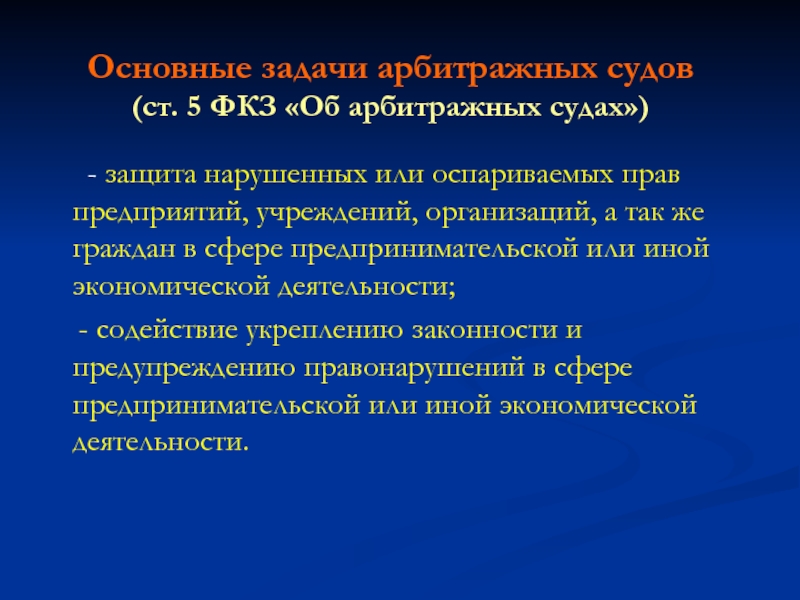 Основные задачи арбитражных судов
(ст. 5 ФКЗ «Об арбитражных судах»)

- защита нарушенных или оспариваемых прав предприятий, учреждений, организаций, а так же граждан в сфере предпринимательской или иной экономической деятельности;

- содействие укреплению законности и предупреждению правонарушений в сфере предпринимательской или иной экономической деятельности.